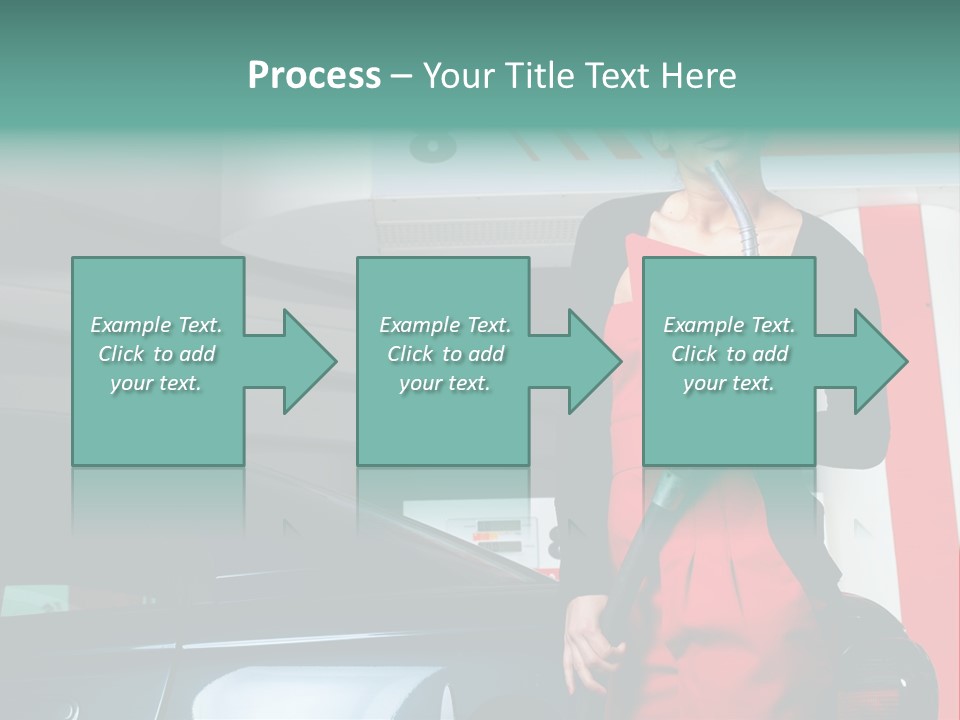 Process – Your Title Text Here

Example Text. Click to add your text.

Example Text. Click to add your text.

Example Text. Click to add your text.